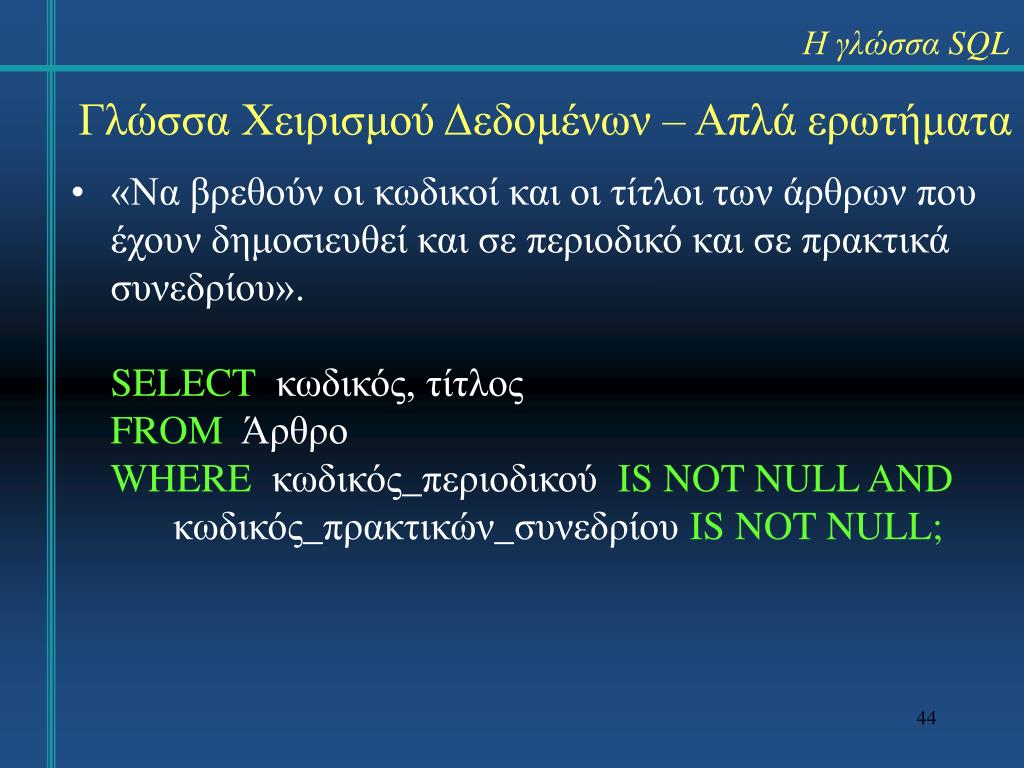 Η γλώσσα SQL

Γλώσσα Χειρισμού Δεδομένων – Απλά ερωτήματα

• «Να βρεθούν οι κωδικοί και οι τίτλοι των άρθρων που έχουν δημοσιευθεί και σε περιοδικό και σε πρακτικά συνεδρίου».

SELECT κωδικός, τίτλος
FROM Άρθρο
WHERE κωδικός_περιοδικού IS NOT NULL AND
κωδικός_πρακτικών_συνεδρίου IS NOT NULL;

44